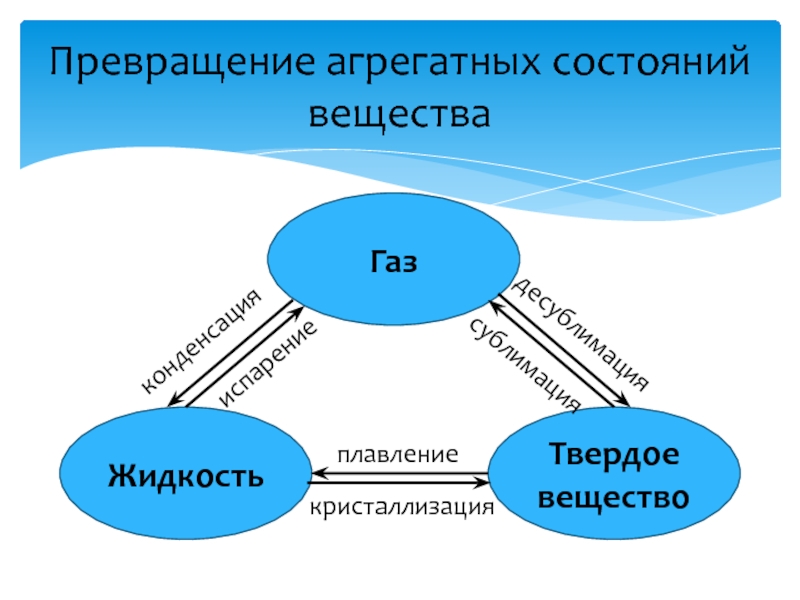 Превращение агрегатных состояний вещества

Газ

конденсация

испарение

десублимация

сублимация

Жидкость

плавление

кристаллизация

Твердое вещество